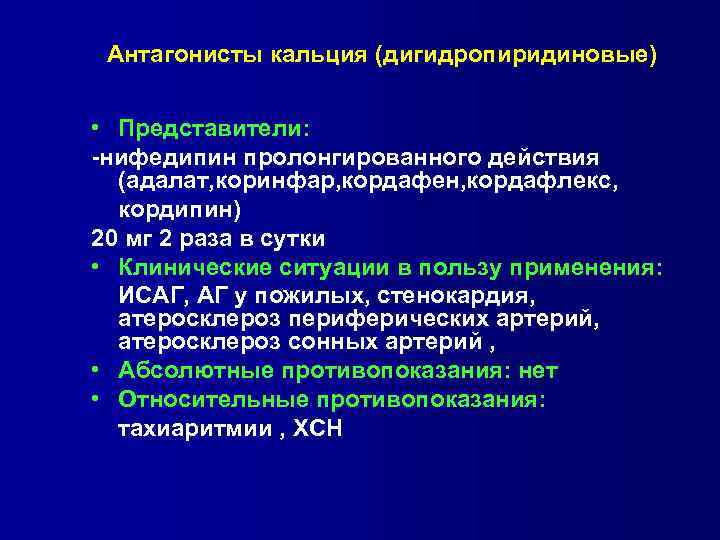 Антагонисты кальция (дигидропиридиновые)

• Представители:
-нифедипин пролонгированного действия (адалат,коринфар,кордафен,кордафлекс, кордипин)
20 мг 2 раза в сутки
• Клинические ситуации в пользу применения:
ИСАГ, АГ у пожилых, стенокардия, атеросклероз периферических артерий, атеросклероз сонных артерий ,
• Абсолютные противопоказания: нет
• Относительные противопоказания:
тахиаритмии , ХСН